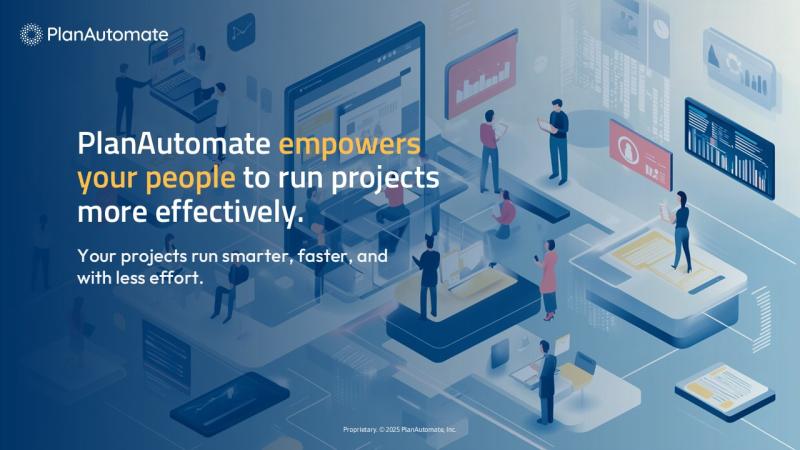 PlanAutomate

PlanAutomate empowers your people to run projects more effectively.

Your projects run smarter, faster, and with less effort.

Proprietary. © 2025 PlanAutomate, Inc.